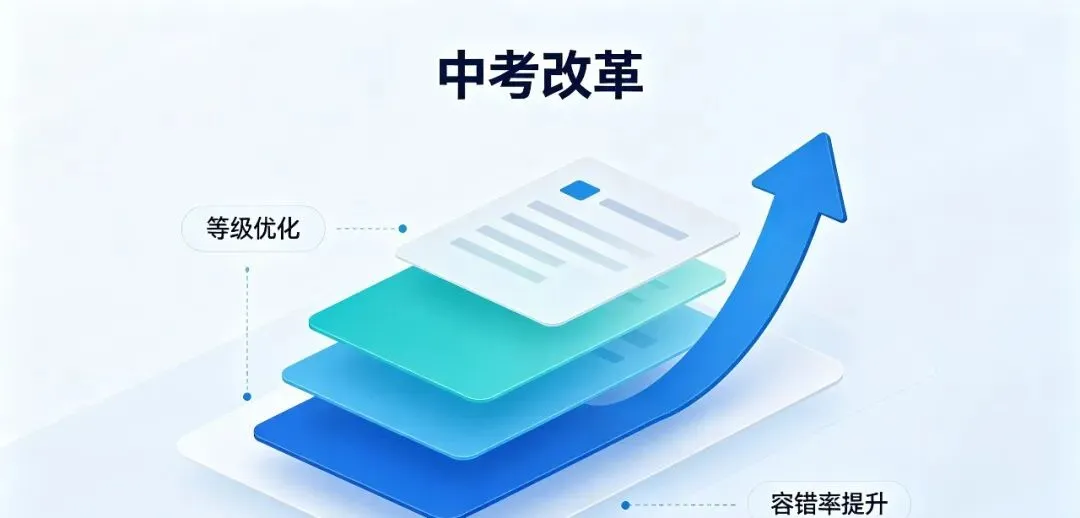 中考改革

等级优化

容错率提升